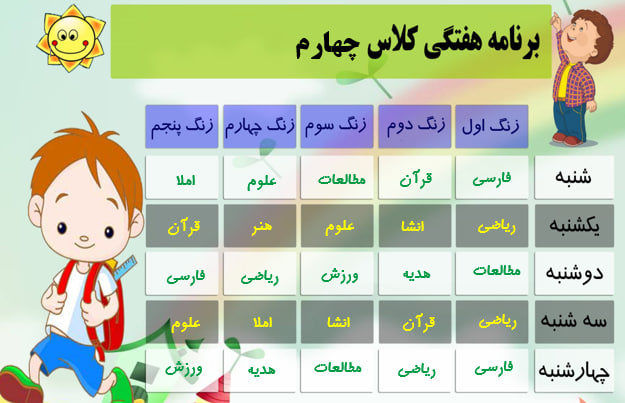 برنامه هفتگی کلاس چهارم

| | زنگ اول | زنگ دوم | زنگ سوم | زنگ چهارم | زنگ پنجم |
|---|---|---|---|---|---|
| شنبه | فارسی | قرآن | مطالعات | علوم | املا |
| یکشنبه | ریاضی | انشا | علوم | هنر | قرآن |
| دوشنبه | مطالعات | هدیه | ورزش | ریاضی | فارسی |
| سه شنبه | ریاضی | قرآن | انشا | املا | علوم |
| چهارشنبه | فارسی | ریاضی | مطالعات | هدیه | ورزش |